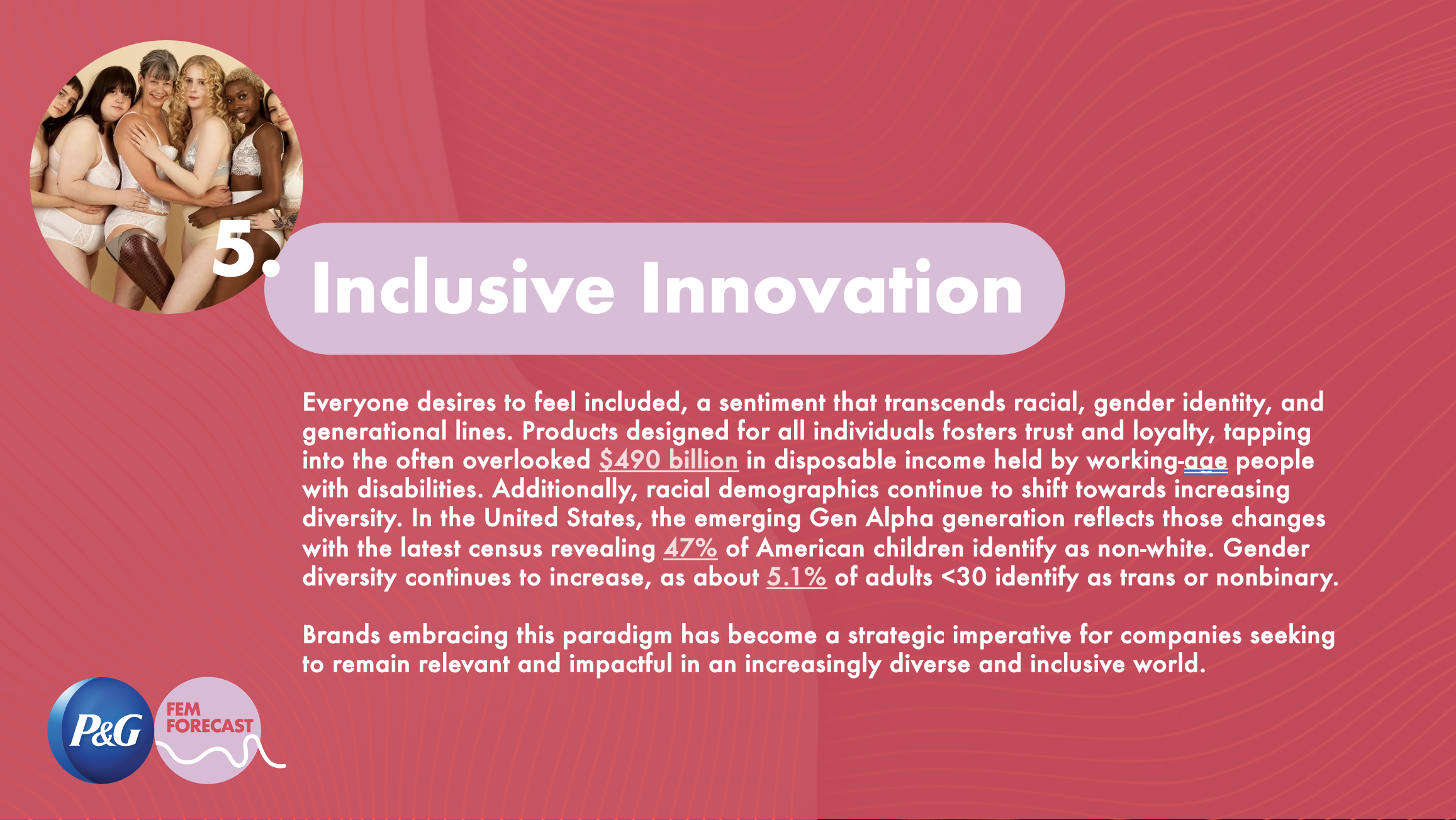 5. Inclusive Innovation

Everyone desires to feel included, a sentiment that transcends racial, gender identity, and generational lines. Products designed for all individuals fosters trust and loyalty, tapping into the often overlooked $490 billion in disposable income held by working-age people with disabilities. Additionally, racial demographics continue to shift towards increasing diversity. In the United States, the emerging Gen Alpha generation reflects those changes with the latest census revealing 47% of American children identify as non-white. Gender diversity continues to increase, as about 5.1% of adults <30 identify as trans or nonbinary.

Brands embracing this paradigm has become a strategic imperative for companies seeking to remain relevant and impactful in an increasingly diverse and inclusive world.

P&G

FEM FORECAST